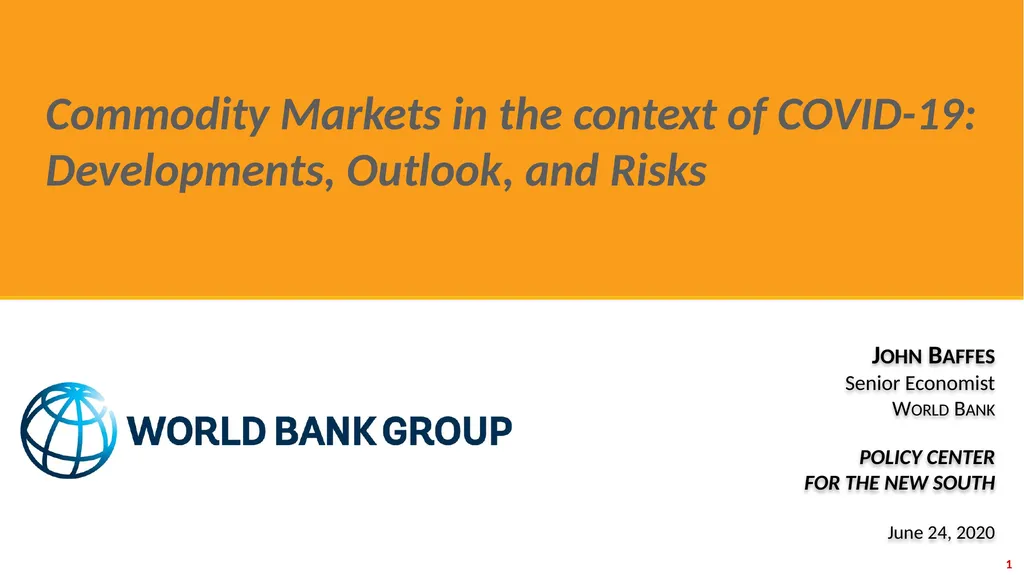 Commodity Markets in the context of COVID-19: Developments, Outlook, and Risks

WORLD BANK GROUP

JOHN BAFFES
Senior Economist
WORLD BANK

POLICY CENTER
FOR THE NEW SOUTH

June 24, 2020

1